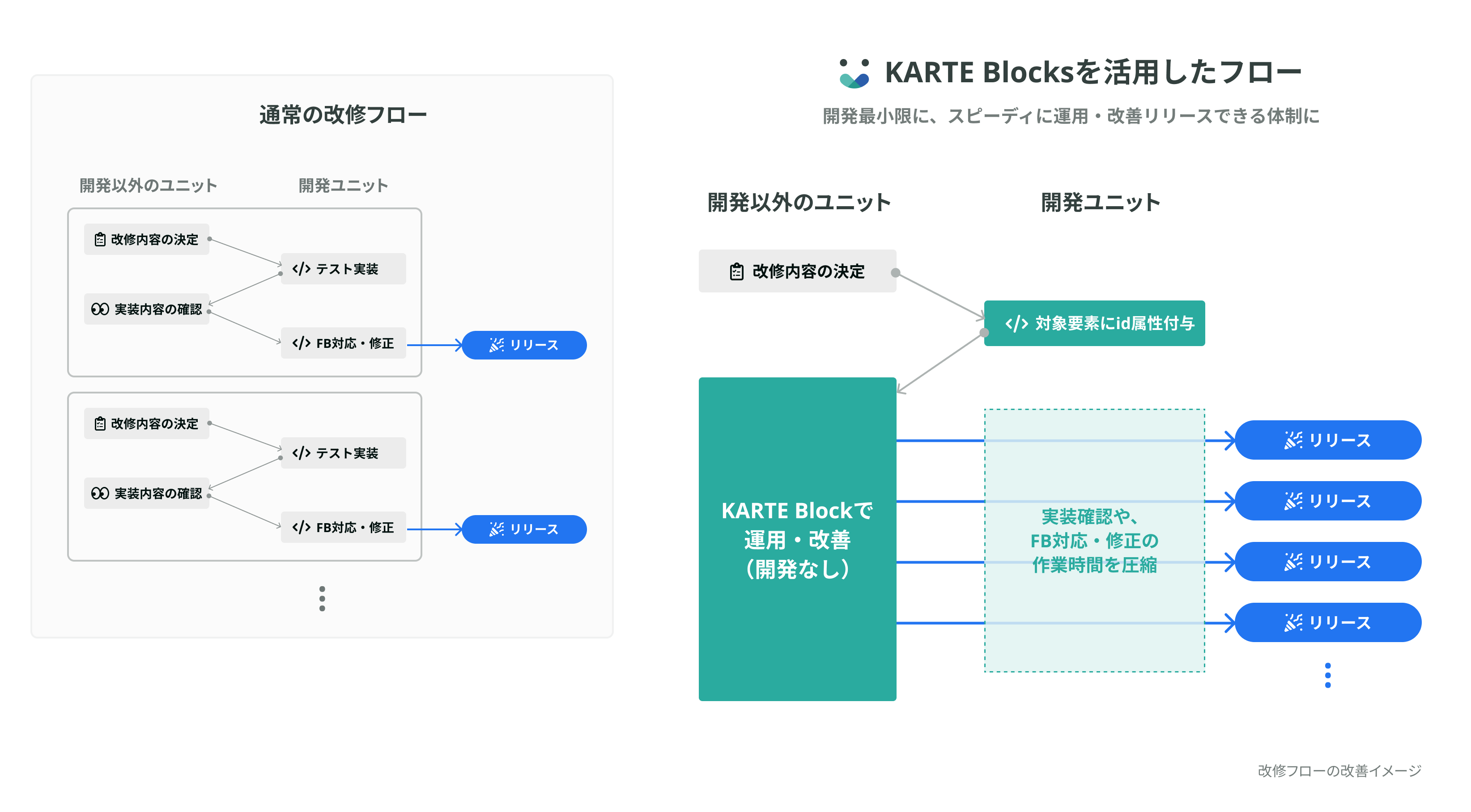 通常の改修フロー

開発以外のユニット

開発ユニット

改修内容の決定

</> テスト実装

実装内容の確認

</> FB対応・修正

リリース

改修内容の決定

</> テスト実装

実装内容の確認

</> FB対応・修正

リリース

KARTE Blocksを活用したフロー

開発最小限に、スピーディに運用・改善リリースできる体制に

開発以外のユニット

開発ユニット

改修内容の決定

</> 対象要素にid属性付与

KARTE Blockで運用・改善（開発なし）

実装確認や、FB対応・修正の作業時間を圧縮

リリース

リリース

リリース

リリース

改修フローの改善イメージ